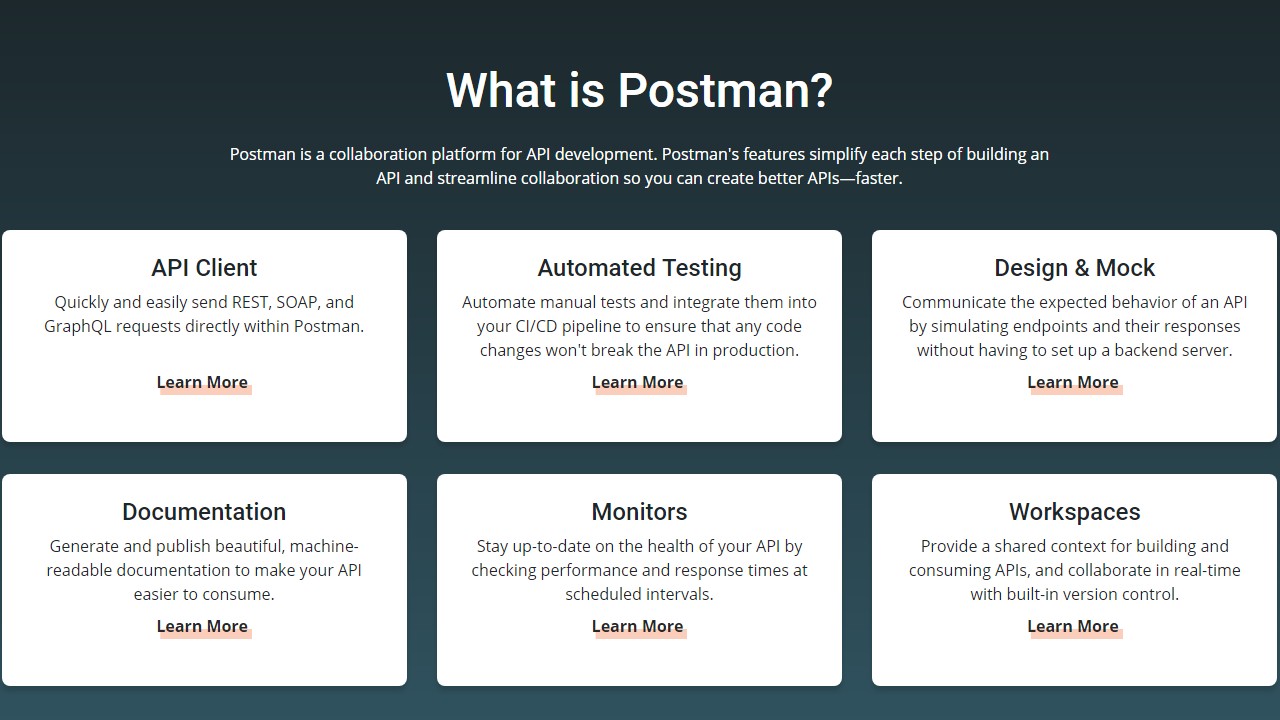 What is Postman?

Postman is a collaboration platform for API development. Postman's features simplify each step of building an API and streamline collaboration so you can create better APIs—faster.

API Client

Quickly and easily send REST, SOAP, and GraphQL requests directly within Postman.

Learn More

Automated Testing

Automate manual tests and integrate them into your CI/CD pipeline to ensure that any code changes won't break the API in production.

Learn More

Design & Mock

Communicate the expected behavior of an API by simulating endpoints and their responses without having to set up a backend server.

Learn More

Documentation

Generate and publish beautiful, machine-readable documentation to make your API easier to consume.

Learn More

Monitors

Stay up-to-date on the health of your API by checking performance and response times at scheduled intervals.

Learn More

Workspaces

Provide a shared context for building and consuming APIs, and collaborate in real-time with built-in version control.

Learn More